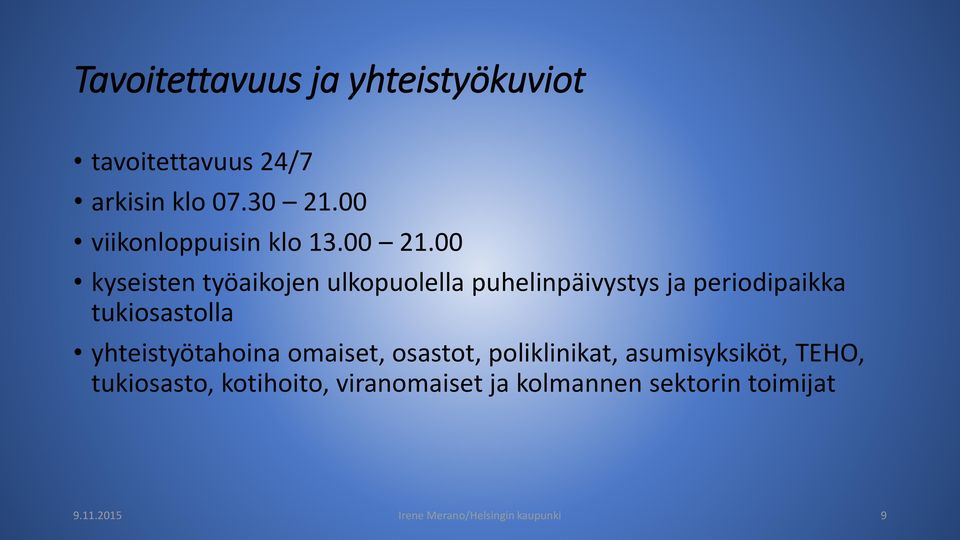 Tavoitettavuus ja yhteistyökuviot

• tavoitettavuus 24/7
• arkisin klo 07.30 – 21.00
• viikonloppuisin klo 13.00 – 21.00
• kyseisten työaikojen ulkopuolella puhelinpäivystys ja periodipaikka tukiosastolla
• yhteistyötahoina omaiset, osastot, poliklinikat, asumisyksiköt, TEHO, tukiosasto, kotihoito, viranomaiset ja kolmannen sektorin toimijat

9.11.2015

Irene Merano/Helsingin kaupunki

9